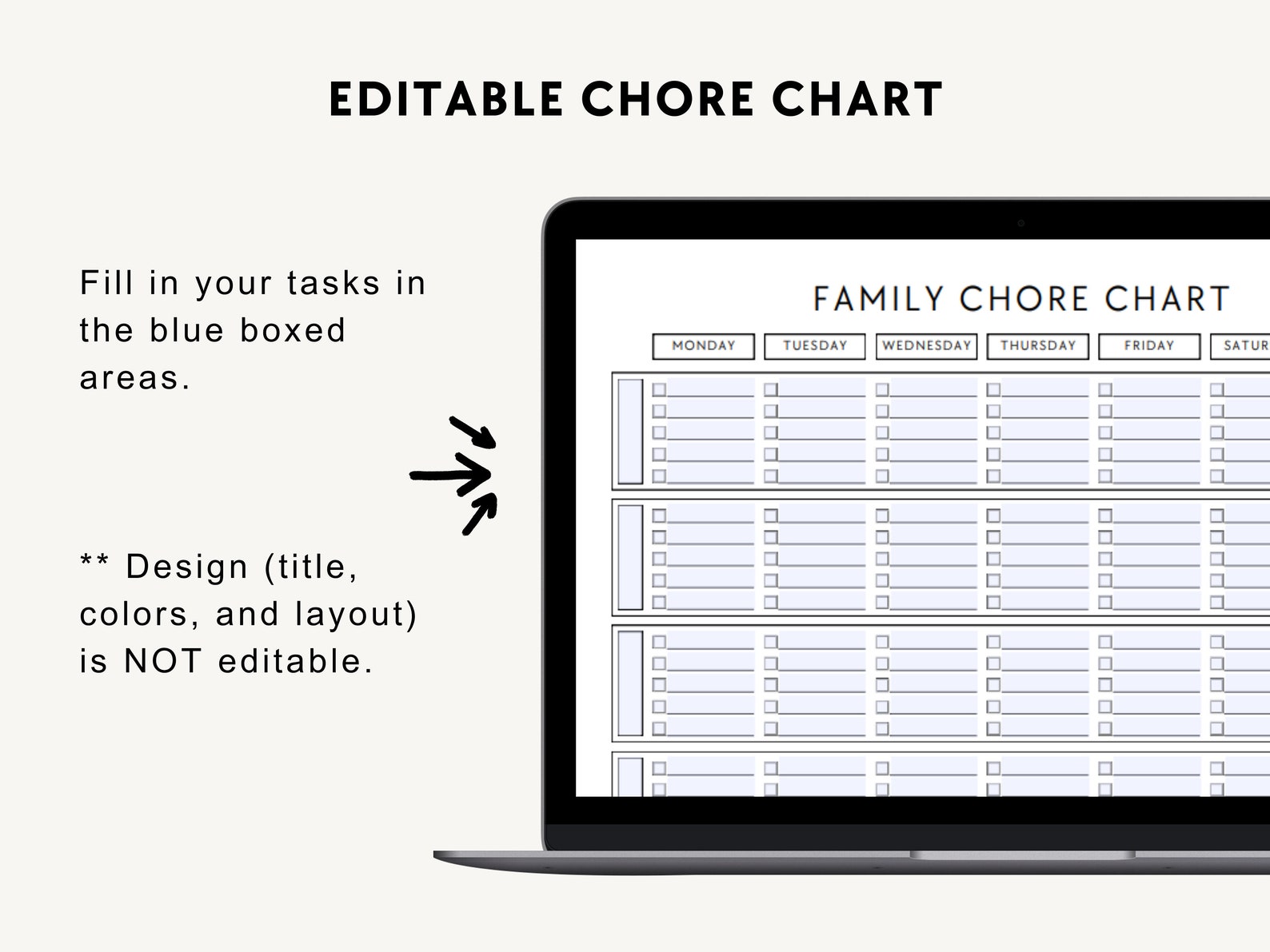 EDITABLE CHORE CHART

Fill in your tasks in the blue boxed areas.

** Design (title, colors, and layout) is NOT editable.

FAMILY CHORE CHART

MONDAY TUESDAY WEDNESDAY THURSDAY FRIDAY SATUR